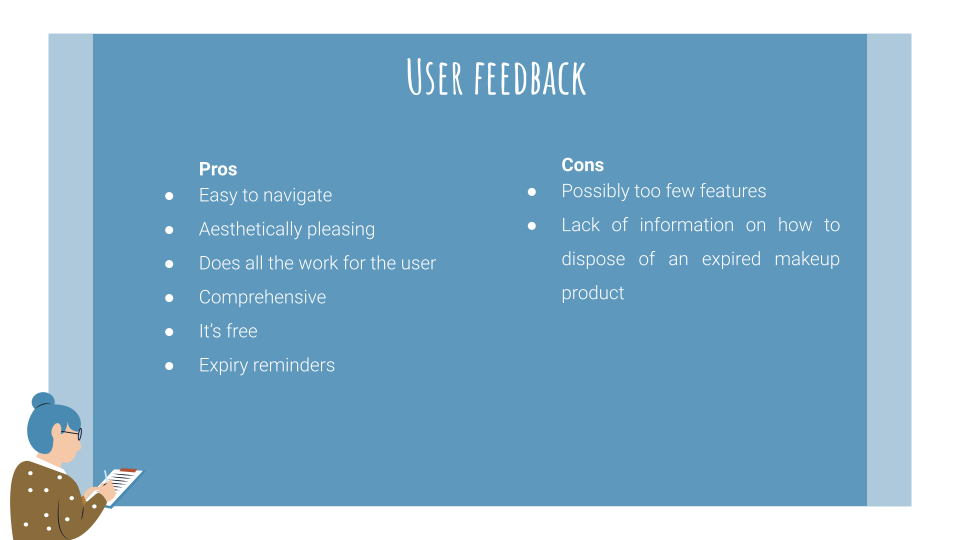 User feedback

Pros
● Easy to navigate
● Aesthetically pleasing
● Does all the work for the user
● Comprehensive
● It's free
● Expiry reminders

Cons
● Possibly too few features
● Lack of information on how to dispose of an expired makeup product